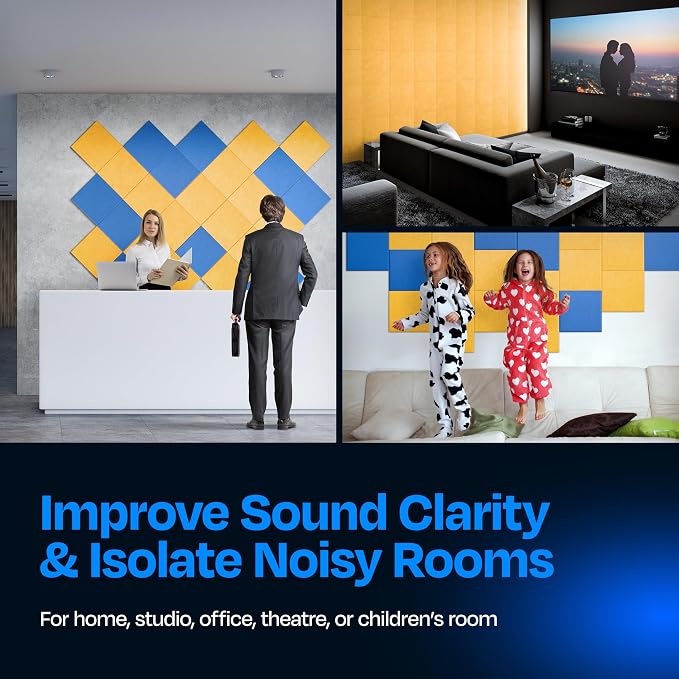 Improve Sound Clarity & Isolate Noisy Rooms

For home, studio, office, theatre, or children's room